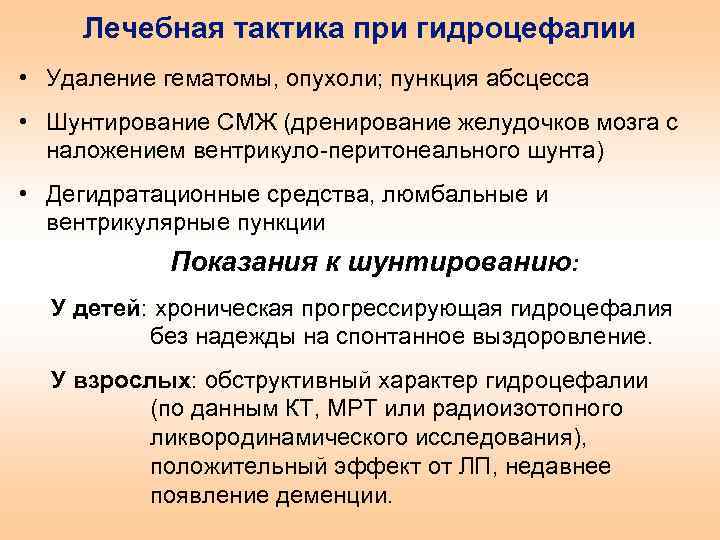 Лечебная тактика при гидроцефалии

• Удаление гематомы, опухоли; пункция абсцесса

• Шунтирование СМЖ (дренирование желудочков мозга с наложением вентрикуло-перитонеального шунта)

• Дегидратационные средства, люмбальные и вентрикулярные пункции

Показания к шунтированию:

У детей: хроническая прогрессирующая гидроцефалия без надежды на спонтанное выздоровление.

У взрослых: обструктивный характер гидроцефалии (по данным КТ, МРТ или радиоизотопного ликвородинамического исследования), положительный эффект от ЛП, недавнее появление деменции.